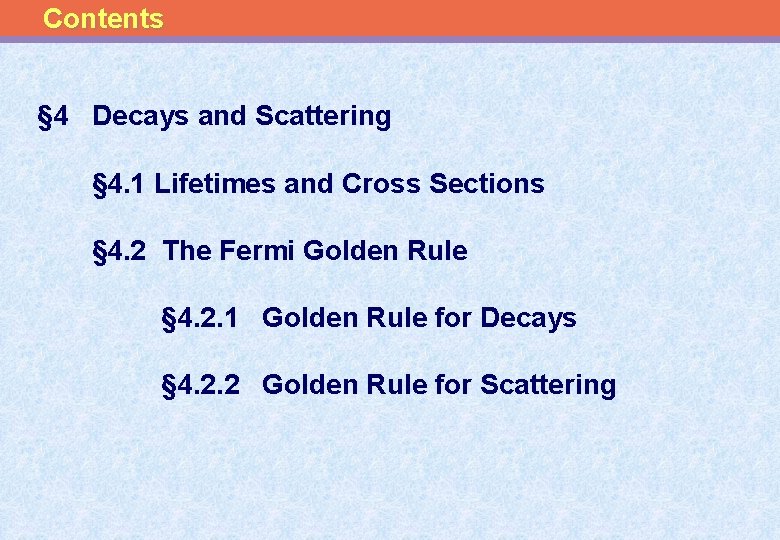 Contents

§4 Decays and Scattering

§4.1 Lifetimes and Cross Sections

§4.2 The Fermi Golden Rule

§4.2.1 Golden Rule for Decays

§4.2.2 Golden Rule for Scattering